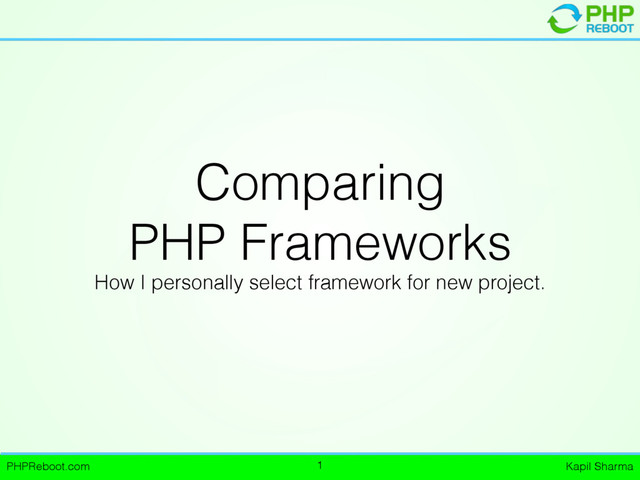 PHP REBOOT

Comparing
PHP Frameworks

How I personally select framework for new project.

PHPReboot.com 1 Kapil Sharma